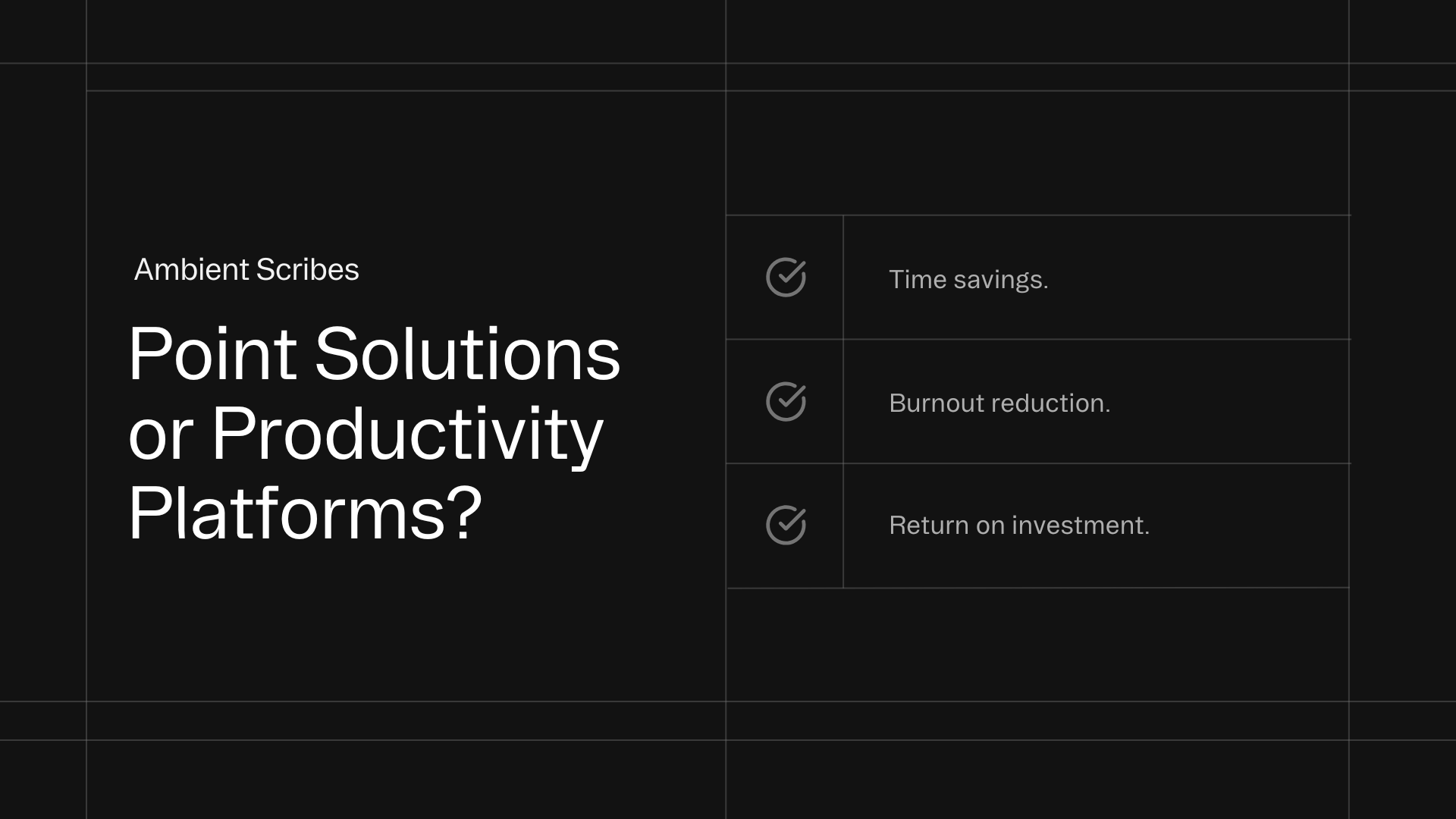 Ambient Scribes

Point Solutions or Productivity Platforms?

Time savings.

Burnout reduction.

Return on investment.